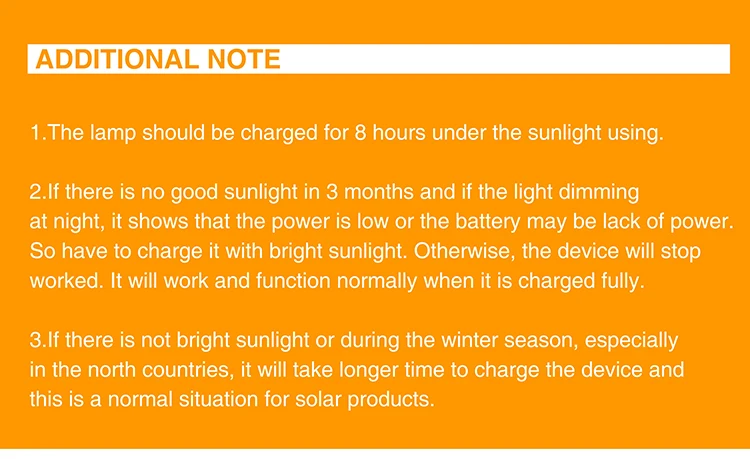 ADDITIONAL NOTE

1.The lamp should be charged for 8 hours under the sunlight using.

2.If there is no good sunlight in 3 months and if the light dimming at night, it shows that the power is low or the battery may be lack of power. So have to charge it with bright sunlight. Otherwise, the device will stop worked. It will work and function normally when it is charged fully.

3.If there is not bright sunlight or during the winter season, especially in the north countries, it will take longer time to charge the device and this is a normal situation for solar products.